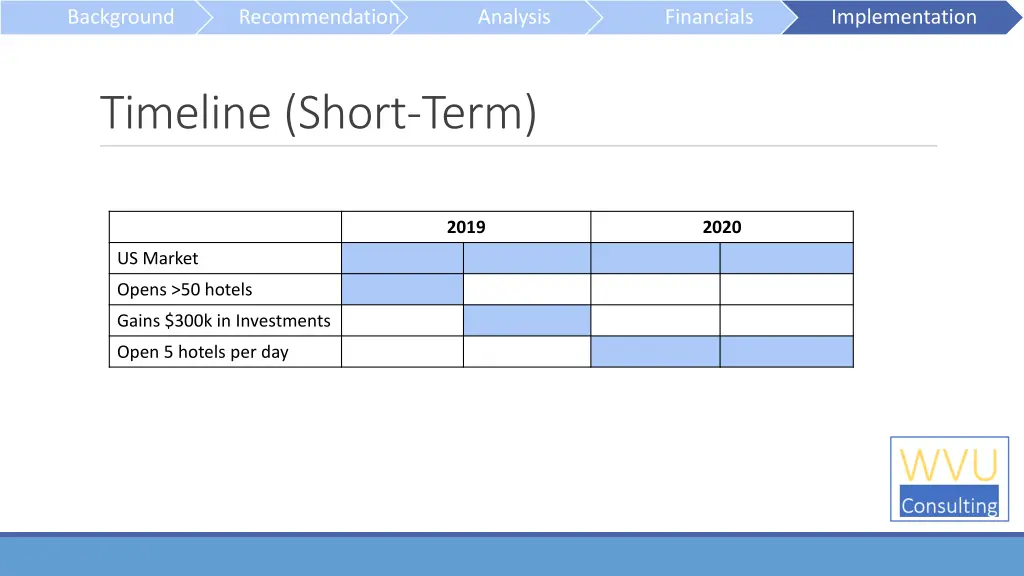 Background Recommendation Analysis Financials Implementation

Timeline (Short-Term)

| | 2019 | | 2020 | |
|---|---|---|---|---|
| US Market | | | | |
| Opens >50 hotels | | | | |
| Gains \$300k in Investments | | | | |
| Open 5 hotels per day | | | | |

WVU
Consulting